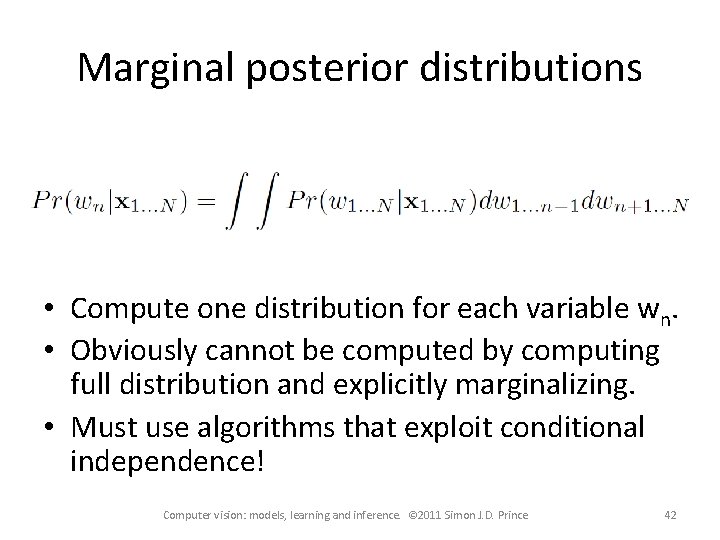 Marginal posterior distributions

$Pr(w_n|\mathbf{x}_{1...N}) = \int\int Pr(w_{1...N}|\mathbf{x}_{1...N})dw_{1...n-1}dw_{n+1...N}$

• Compute one distribution for each variable $w_n$.
• Obviously cannot be computed by computing full distribution and explicitly marginalizing.
• Must use algorithms that exploit conditional independence!

Computer vision: models, learning and inference. ©2011 Simon J.D. Prince 42